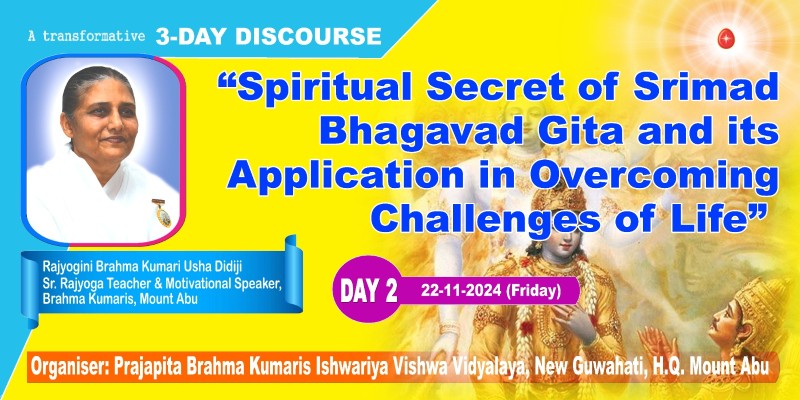 A transformative 3-DAY DISCOURSE

“Spiritual Secret of Srimad Bhagavad Gita and its Application in Overcoming Challenges of Life”

Rajyogini Brahma Kumari Usha Didiji
Sr. Rajyoga Teacher & Motivational Speaker, Brahma Kumaris, Mount Abu

DAY 2 22-11-2024 (Friday)

Organiser: Prajapita Brahma Kumaris Ishwariya Vishwa Vidyalaya, New Guwahati, H.Q. Mount Abu